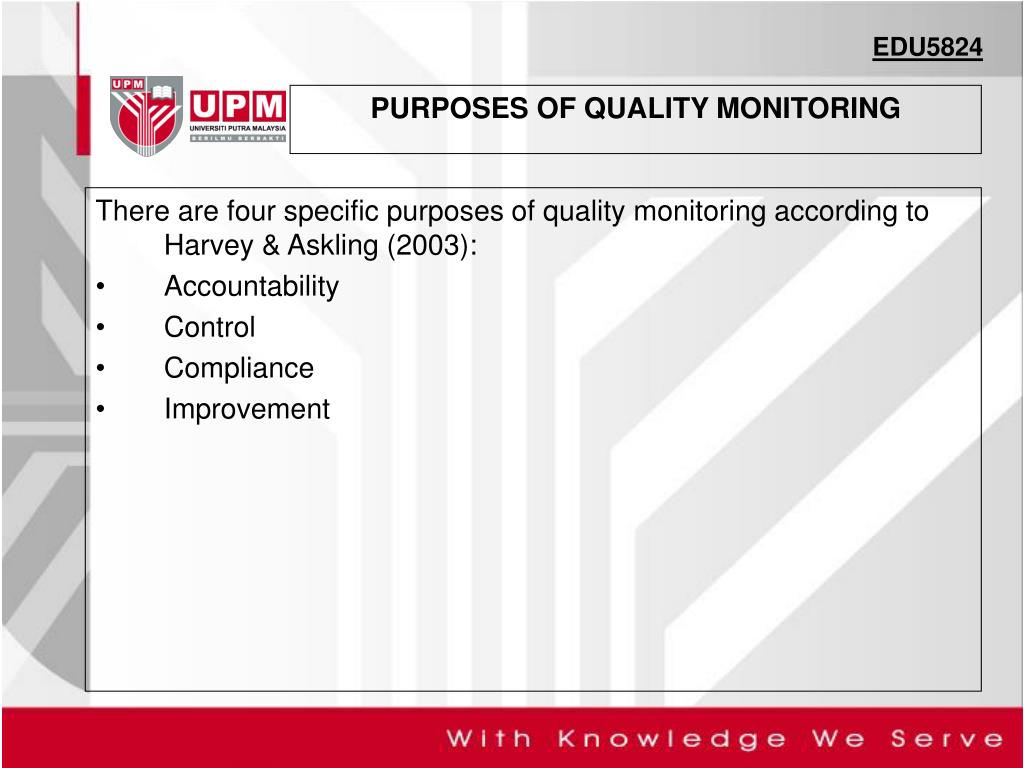 EDU5824

UPM

UPM
UNIVERSITI PUTRA MALAYSIA
BERILMU BERBAKTI

PURPOSES OF QUALITY MONITORING

There are four specific purposes of quality monitoring according to Harvey & Askling (2003):
• Accountability
• Control
• Compliance
• Improvement

With Knowledge We Serve